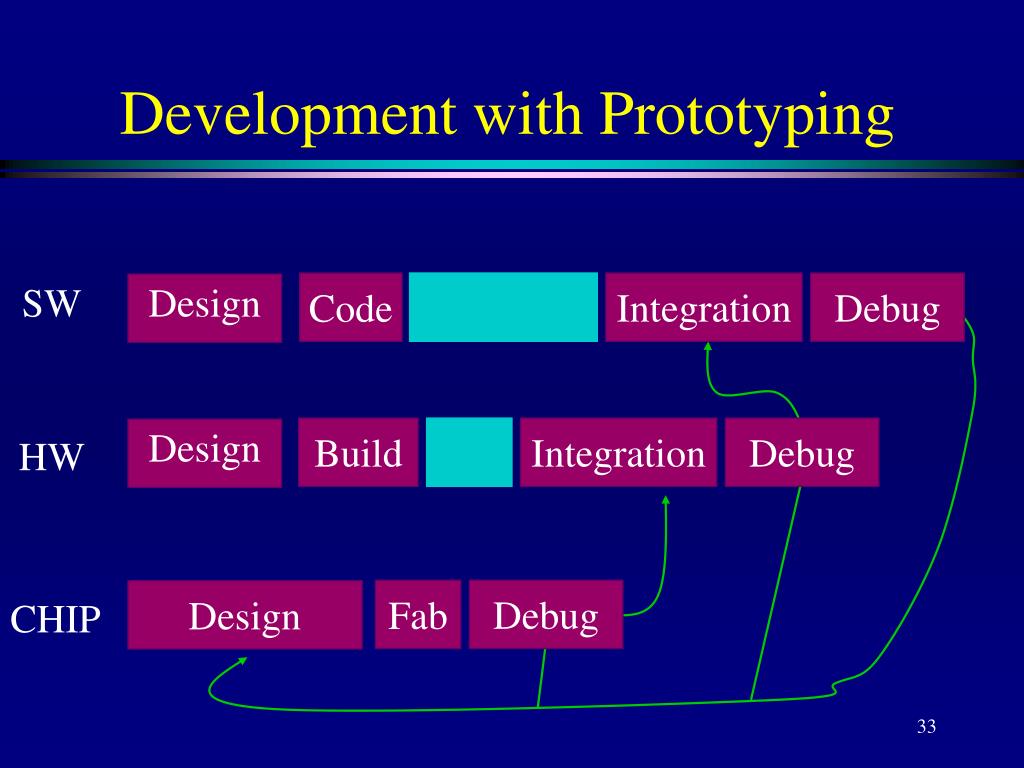 Development with Prototyping

SW Design Code Integration Debug

HW Design Build Integration Debug

CHIP Design Fab Debug

33